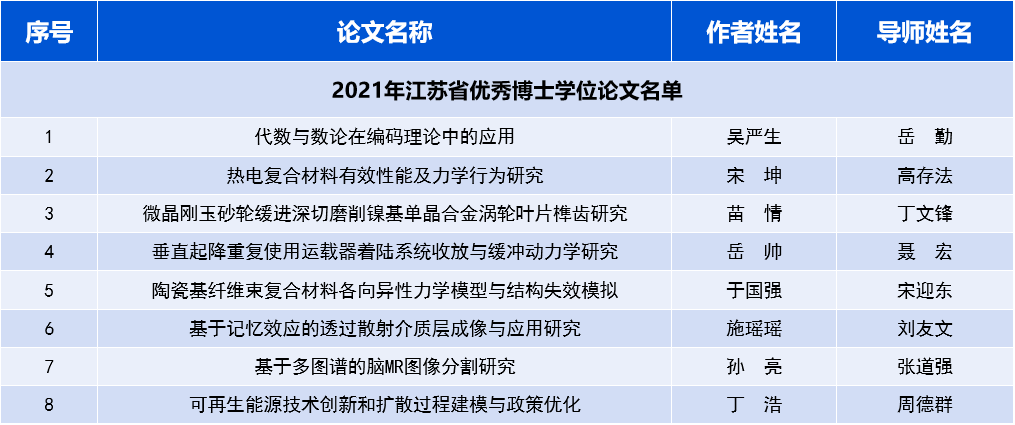 | 序号 | 论文名称 | 作者姓名 | 导师姓名 |
|---|---|---|---|
| 2021年江苏省优秀博士学位论文名单 | | | |
| 1 | 代数与数论在编码理论中的应用 | 吴严生 | 岳　勤 |
| 2 | 热电复合材料有效性能及力学行为研究 | 宋　坤 | 高存法 |
| 3 | 微晶刚玉砂轮缓进深切磨削镍基单晶合金涡轮叶片榫齿研究 | 苗　情 | 丁文锋 |
| 4 | 垂直起降重复使用运载器着陆系统收放与缓冲动力学研究 | 岳　帅 | 聂　宏 |
| 5 | 陶瓷基纤维束复合材料各向异性力学模型与结构失效模拟 | 于国强 | 宋迎东 |
| 6 | 基于记忆效应的透过散射介质层成像与应用研究 | 施瑶瑶 | 刘友文 |
| 7 | 基于多图谱的脑MR图像分割研究 | 孙　亮 | 张道强 |
| 8 | 可再生能源技术创新和扩散过程建模与政策优化 | 丁　浩 | 周德群 |